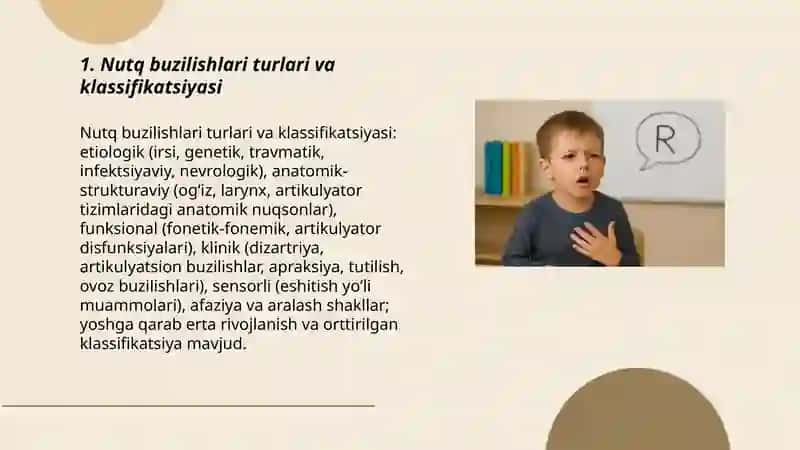 1. Nutq buzilishlari turlari va klassifikatsiyasi

Nutq buzilishlari turlari va klassifikatsiyasi: etiologik (irsi, genetik, travmatik, infektsiyaviy, nevrologik), anatomik-strukturaviy (og'iz, larynx, artikulyator tizimlaridagi anatomik nuqsonlar), funksional (fonetik-fonemik, artikulyator disfunksiyalari), klinik (dizartriya, artikulyatsion buzilishlar, apraksiya, tutilish, ovoz buzilishlari), sensorli (eshitish yo'li muammolari), afaziya va aralash shakllar; yoshga qarab erta rivojlanish va orttirilgan klassifikatsiya mavjud.

R